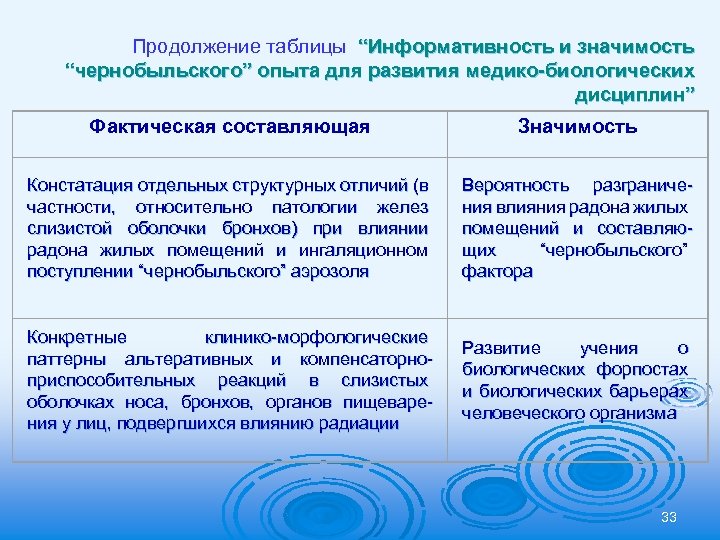 Продолжение таблицы “Информативность и значимость “чернобыльского” опыта для развития медико-биологических дисциплин”

| Фактическая составляющая | Значимость |
|---|---|
| Констатация отдельных структурных отличий (в частности, относительно патологии желез слизистой оболочки бронхов) при влиянии радона жилых помещений и ингаляционном поступлении “чернобыльского” аэрозоля | Вероятность разграничения влияния радона жилых помещений и составляющих “чернобыльского” фактора |
| Конкретные клинико-морфологические паттерны альтеративных и компенсаторно-приспособительных реакций в слизистых оболочках носа, бронхов, органов пищеварения у лиц, подвергшихся влиянию радиации | Развитие учения о биологических форпостах и биологических барьерах человеческого организма |

33